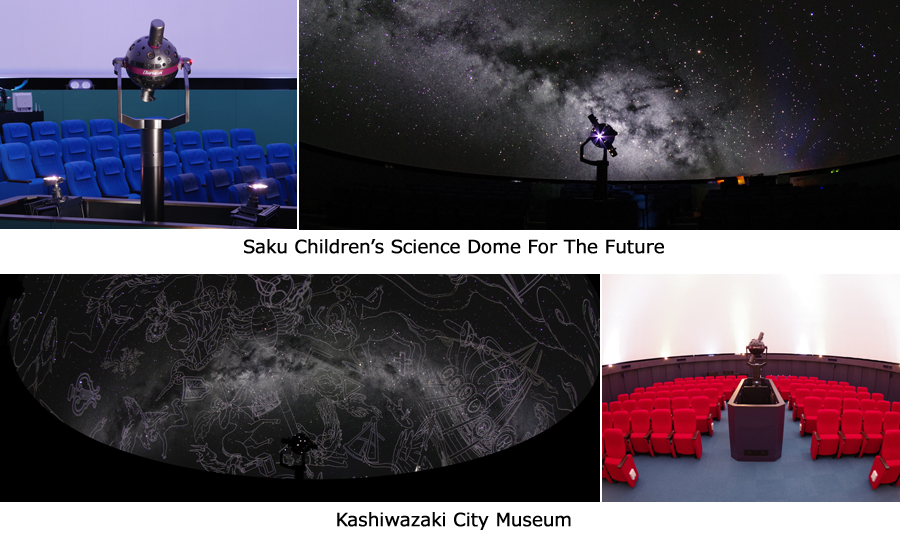 Saku Children's Science Dome For The Future

Kashiwazaki City Museum